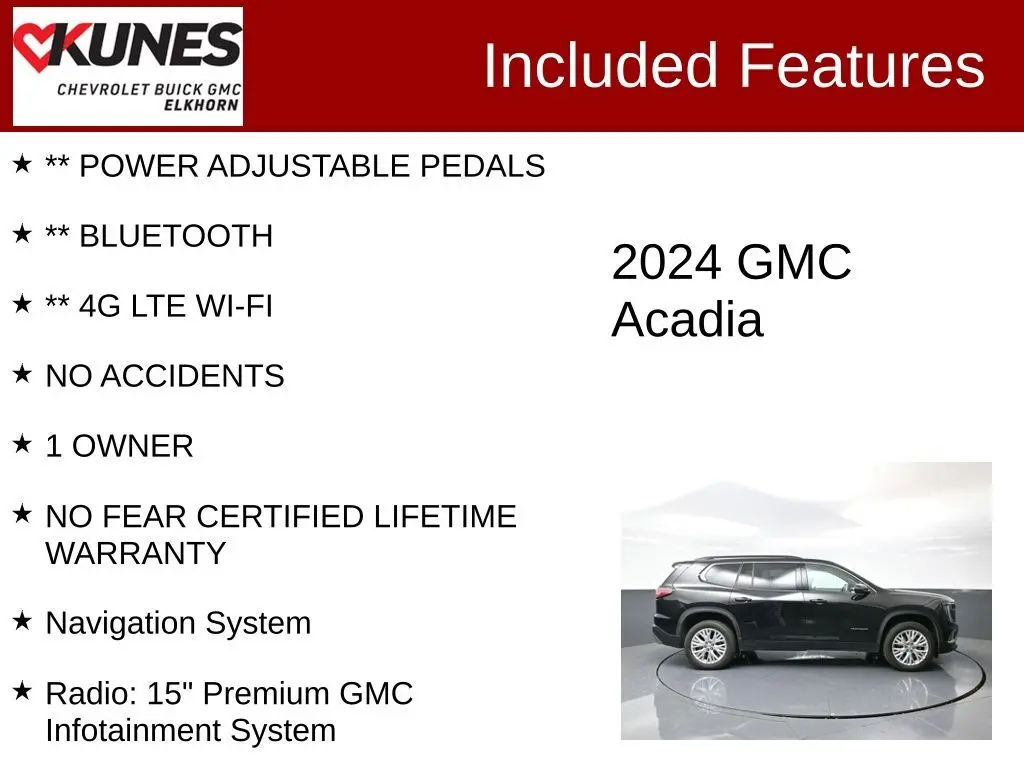 KUNES
CHEVROLET BUICK GMC
ELKHORN

Included Features

★ ** POWER ADJUSTABLE PEDALS

★ ** BLUETOOTH

★ ** 4G LTE WI-FI

★ NO ACCIDENTS

★ 1 OWNER

★ NO FEAR CERTIFIED LIFETIME WARRANTY

★ Navigation System

★ Radio: 15" Premium GMC Infotainment System

2024 GMC Acadia